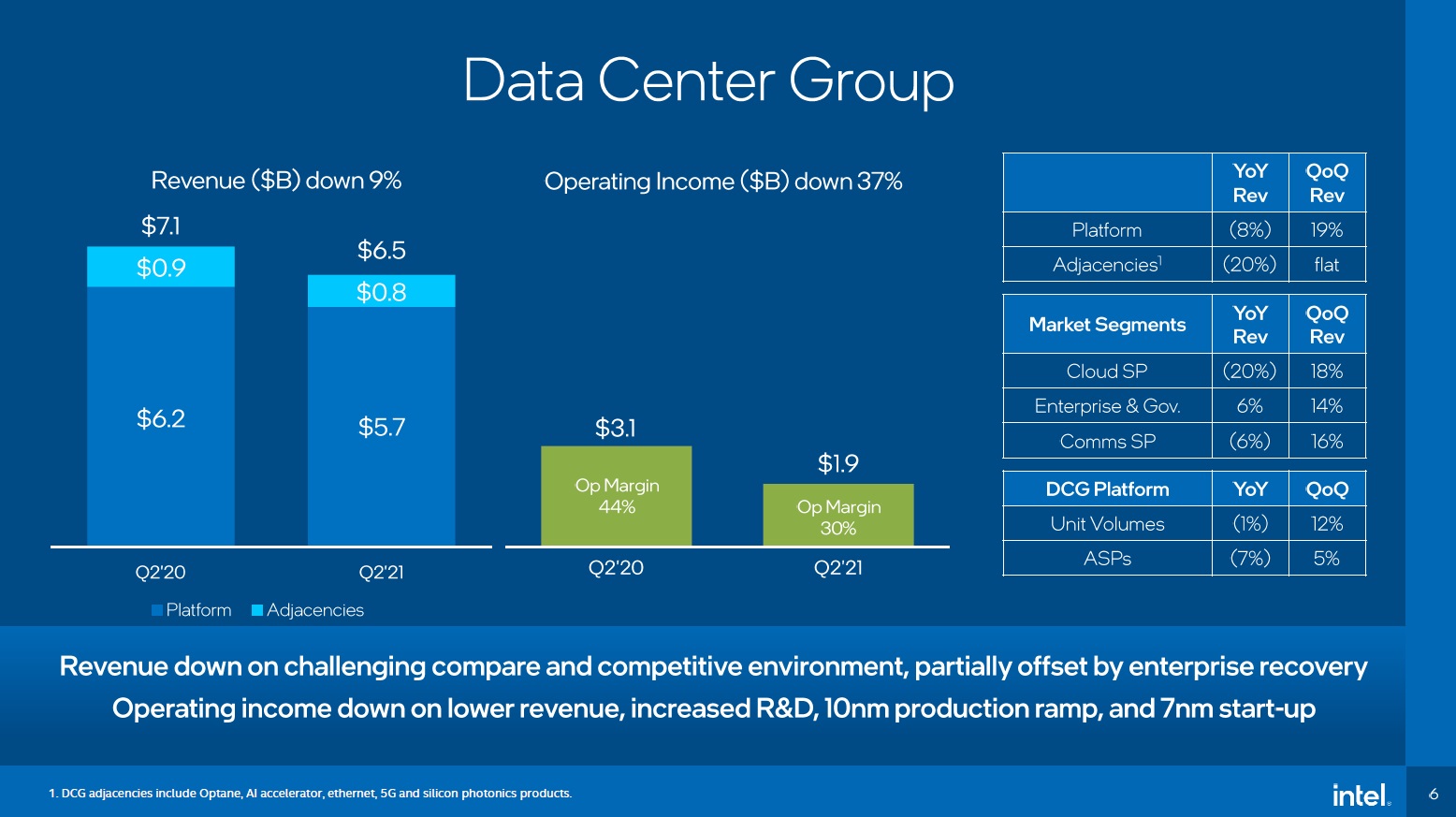 Data Center Group

Revenue ($B) down 9%

$7.1
$0.9
$6.2
$6.5
$0.8
$5.7
Q2'20
Q2'21
Platform  Adjacencies

Operating Income ($B) down 37%

$3.1
Op Margin 44%
$1.9
Op Margin 30%
Q2'20
Q2'21

| | YoY Rev | QoQ Rev |
|---|---|---|
| Platform | (8%) | 19% |
| Adjacencies$^1$ | (20%) | flat |

| Market Segments | YoY Rev | QoQ Rev |
|---|---|---|
| Cloud SP | (20%) | 18% |
| Enterprise & Gov. | 6% | 14% |
| Comms SP | (6%) | 16% |

| DCG Platform | YoY | QoQ |
|---|---|---|
| Unit Volumes | (1%) | 12% |
| ASPs | (7%) | 5% |

Revenue down on challenging compare and competitive environment, partially offset by enterprise recovery
Operating income down on lower revenue, increased R&D, 10nm production ramp, and 7nm start-up

1. DCG adjacencies include Optane, AI accelerator, ethernet, 5G and silicon photonics products.

intel.

6